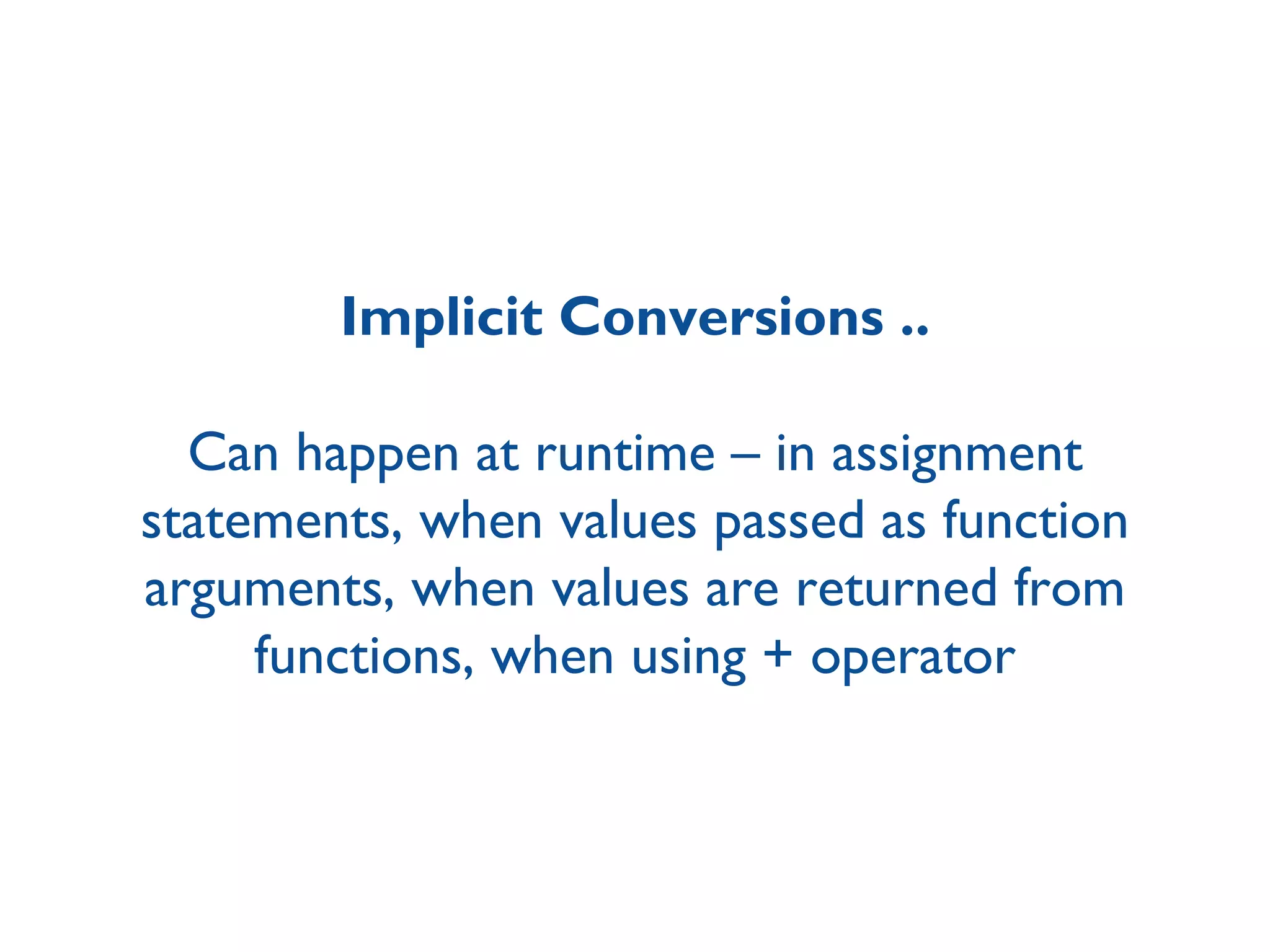 Implicit Conversions ..

Can happen at runtime – in assignment statements, when values passed as function arguments, when values are returned from functions, when using + operator